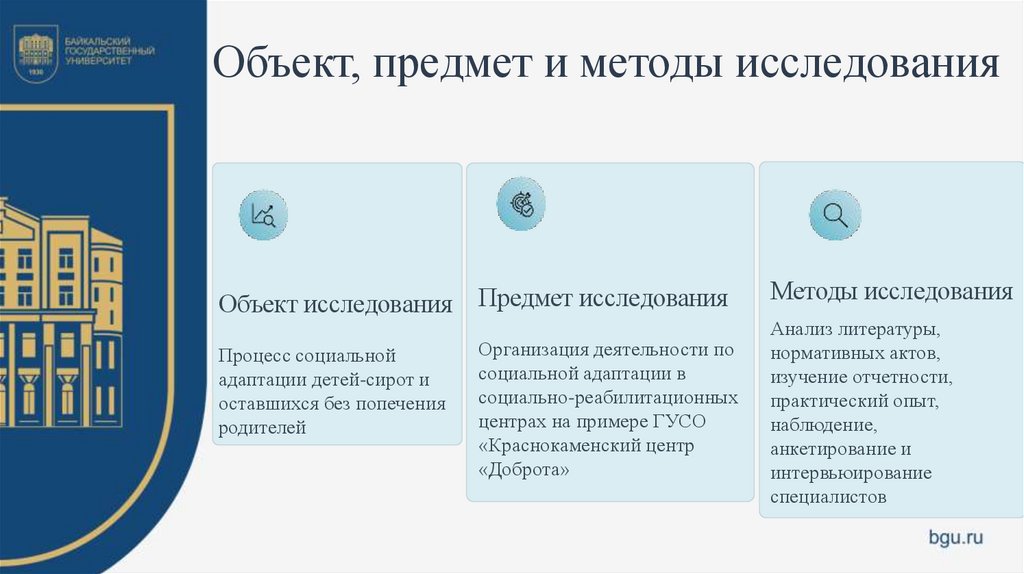 БАЙКАЛЬСКИЙ ГОСУДАРСТВЕННЫЙ УНИВЕРСИТЕТ
1930

Объект, предмет и методы исследования

Объект исследования

Процесс социальной адаптации детей-сирот и оставшихся без попечения родителей

Предмет исследования

Организация деятельности по социальной адаптации в социально-реабилитационных центрах на примере ГУСО «Краснокаменский центр «Доброта»

Методы исследования

Анализ литературы, нормативных актов, изучение отчетности, практический опыт, наблюдение, анкетирование и интервьюирование специалистов

bgu.ru